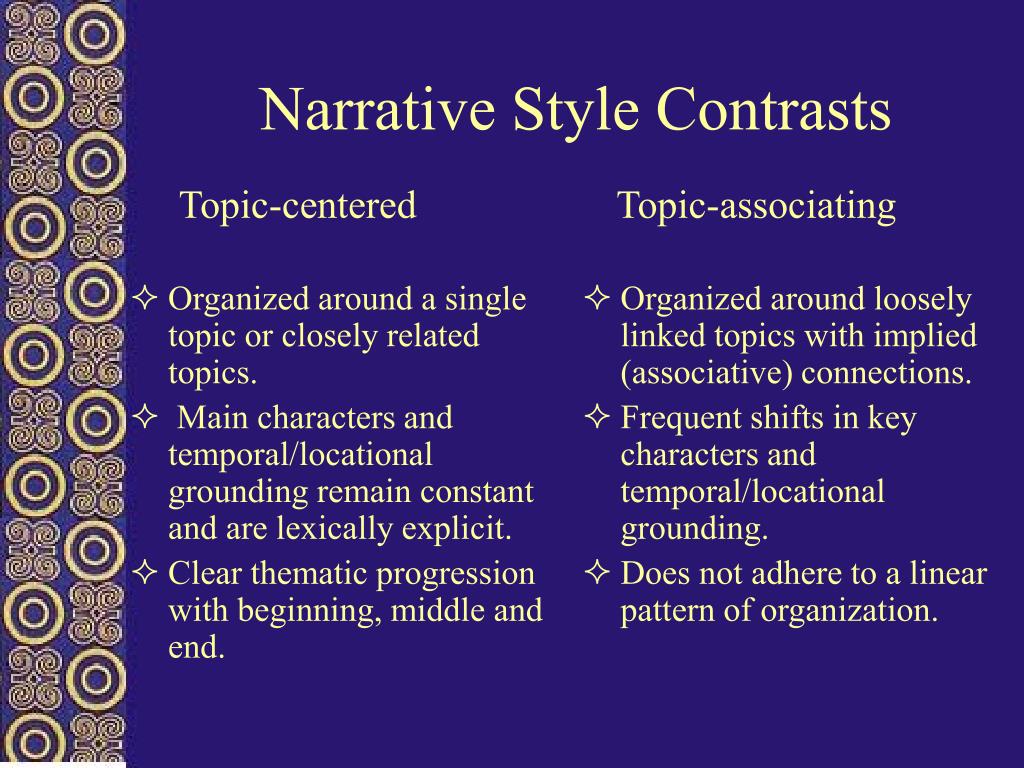 Narrative Style Contrasts

Topic-centered

✧ Organized around a single topic or closely related topics.
✧ Main characters and temporal/locational grounding remain constant and are lexically explicit.
✧ Clear thematic progression with beginning, middle and end.

Topic-associating

✧ Organized around loosely linked topics with implied (associative) connections.
✧ Frequent shifts in key characters and temporal/locational grounding.
✧ Does not adhere to a linear pattern of organization.